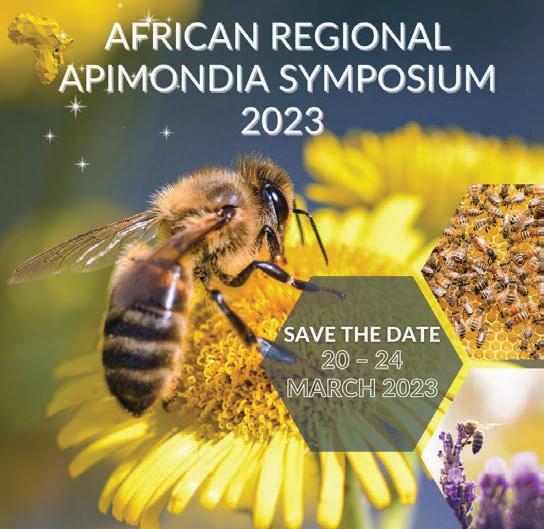 AFRICAN REGIONAL APIMONDIA SYMPOSIUM 2023

SAVE THE DATE
20 – 24
MARCH 2023